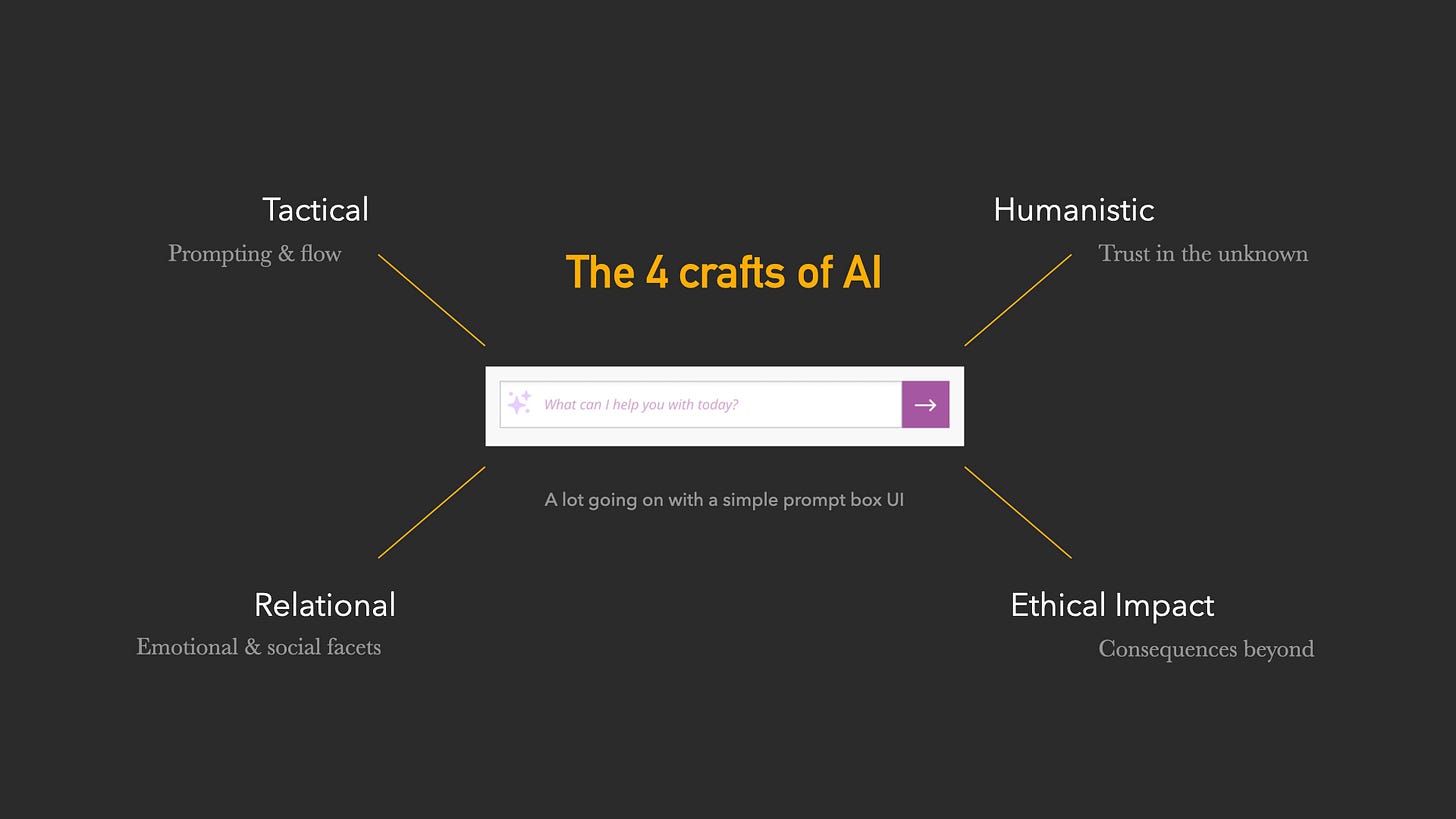 Tactical
Prompting & flow

Humanistic
Trust in the unknown

The 4 crafts of AI

What can I help you with today?

A lot going on with a simple prompt box UI

Relational
Emotional & social facets

Ethical Impact
Consequences beyond